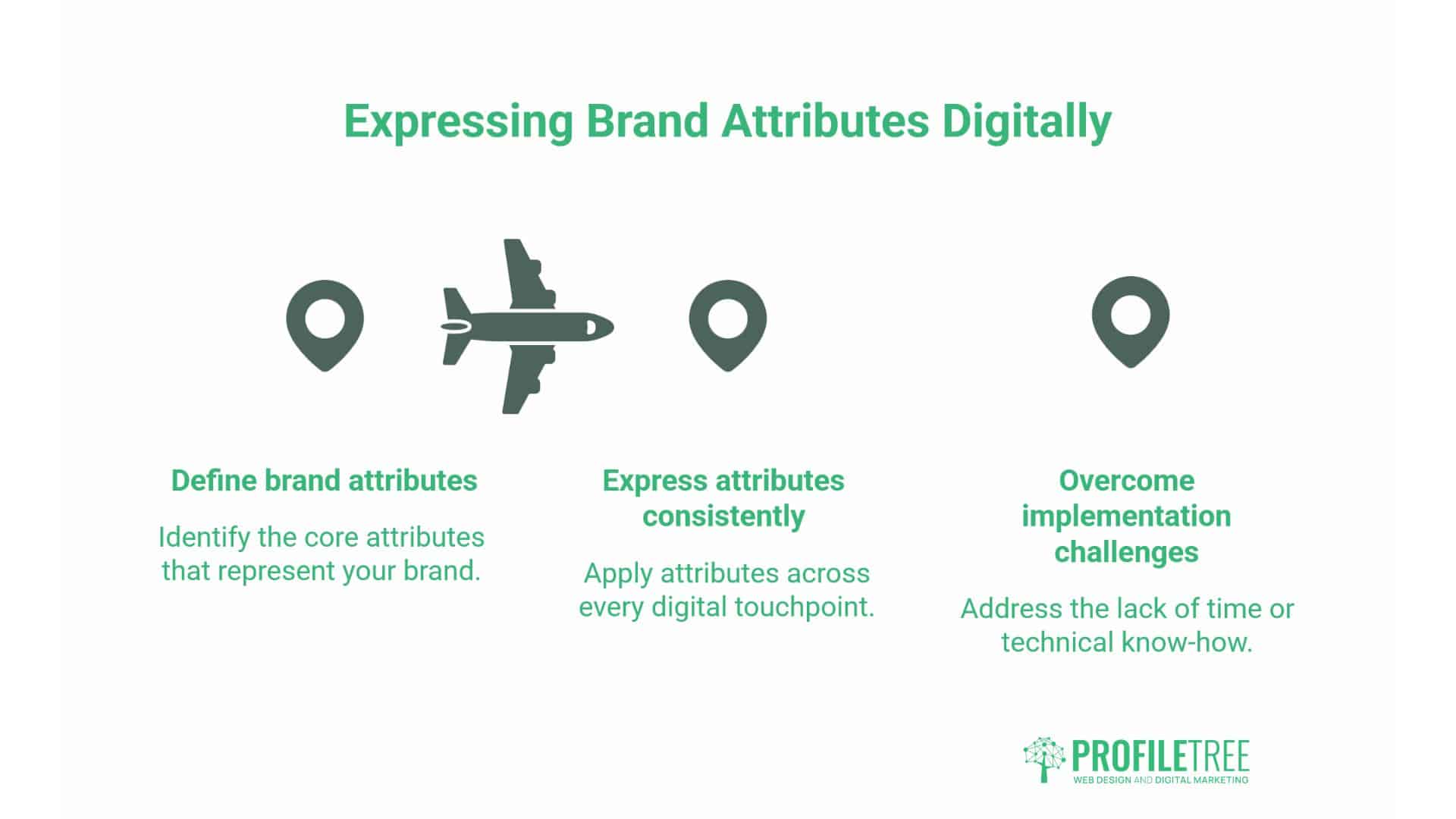 Expressing Brand Attributes Digitally

Define brand attributes

Identify the core attributes that represent your brand.

Express attributes consistently

Apply attributes across every digital touchpoint.

Overcome implementation challenges

Address the lack of time or technical know-how.

PROFILETREE
WEB DESIGN AND DIGITAL MARKETING